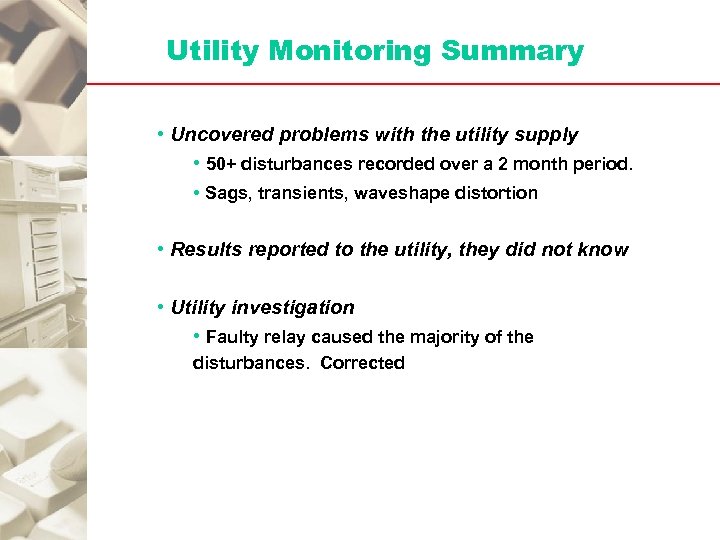 Utility Monitoring Summary

• Uncovered problems with the utility supply

• 50+ disturbances recorded over a 2 month period.

• Sags, transients, waveshape distortion

• Results reported to the utility, they did not know

• Utility investigation

• Faulty relay caused the majority of the disturbances. Corrected